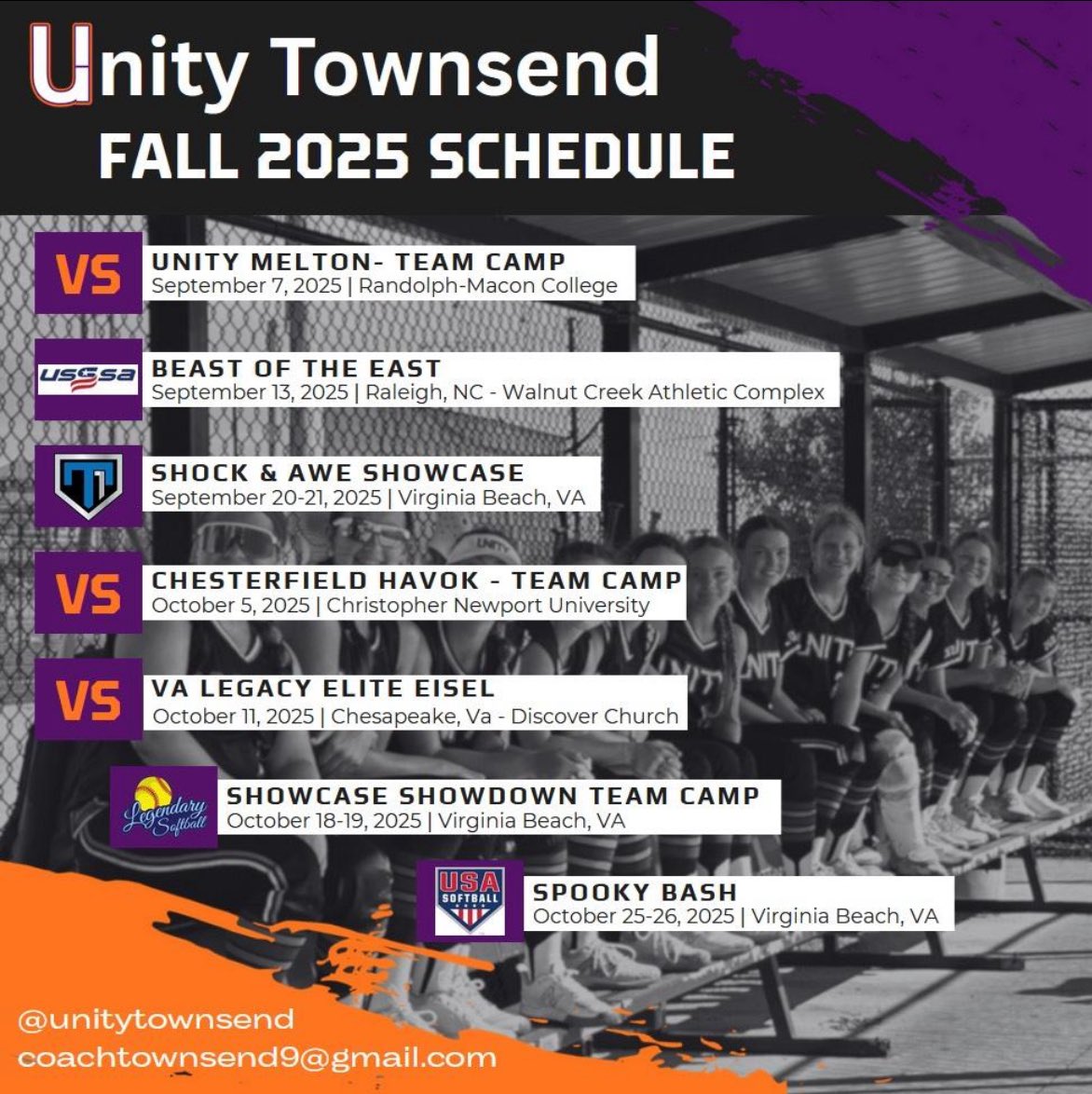 Unity Townsend
FALL 2025 SCHEDULE

VS
UNITY MELTON- TEAM CAMP
September 7, 2025 | Randolph-Macon College

USSSA
BEAST OF THE EAST
September 13, 2025 | Raleigh, NC - Walnut Creek Athletic Complex

SHOCK & AWE SHOWCASE
September 20-21, 2025 | Virginia Beach, VA

VS
CHESTERFIELD HAVOK - TEAM CAMP
October 5, 2025 | Christopher Newport University

VS
VA LEGACY ELITE EISEL
October 11, 2025 | Chesapeake, Va - Discover Church

Legendary Softball
SHOWCASE SHOWDOWN TEAM CAMP
October 18-19, 2025 | Virginia Beach, VA

USA SOFTBALL
SPOOKY BASH
October 25-26, 2025 | Virginia Beach, VA

@unitytownsend
coachtownsend9@gmail.com